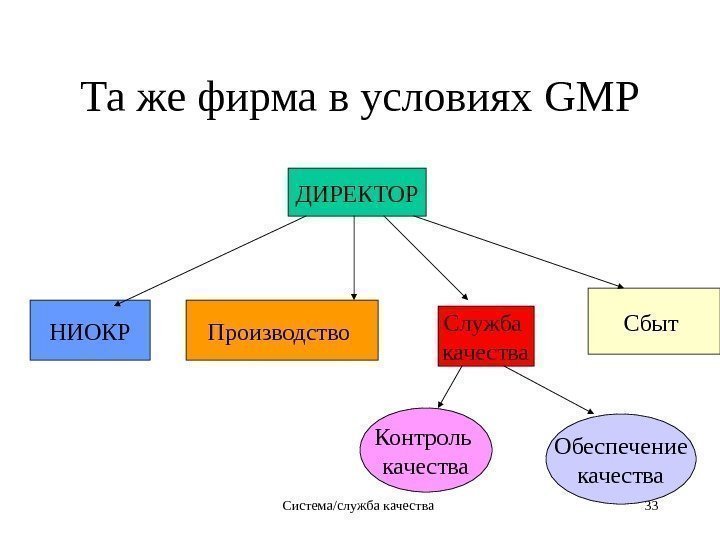 Та же фирма в условиях GMP

ДИРЕКТОР

НИОКР

Производство

Служба качества

Сбыт

Контроль качества

Обеспечение качества

Система/служба качества

33